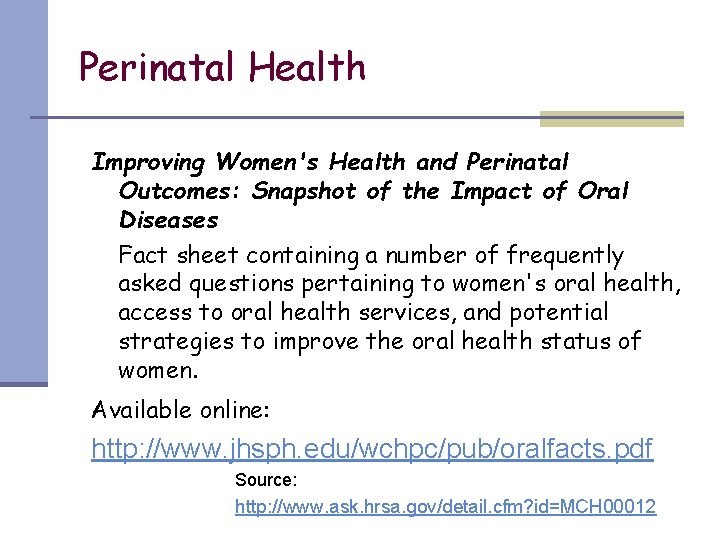 Perinatal Health

Improving Women's Health and Perinatal Outcomes: Snapshot of the Impact of Oral Diseases

Fact sheet containing a number of frequently asked questions pertaining to women's oral health, access to oral health services, and potential strategies to improve the oral health status of women.

Available online:

http://www.jhsph.edu/wchpc/pub/oralfacts.pdf

Source:

http://www.ask.hrsa.gov/detail.cfm?id=MCH00012